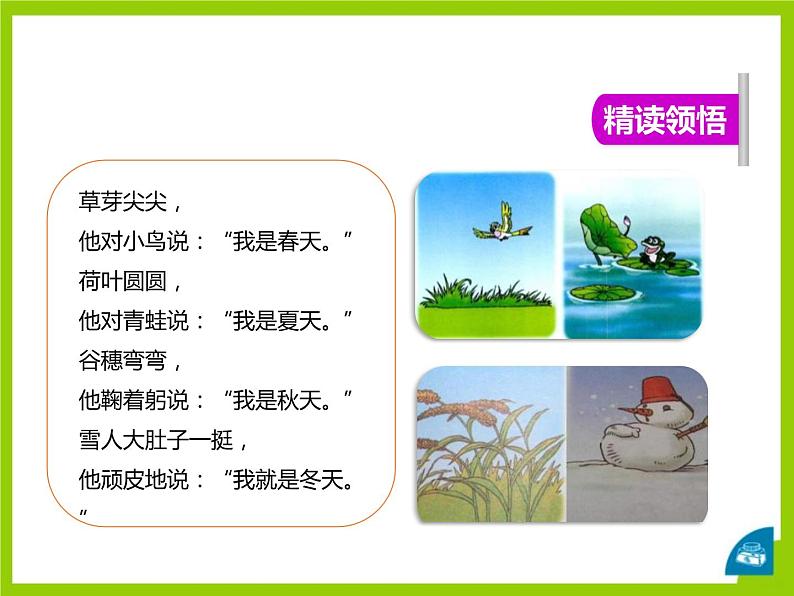 精读领悟

草芽尖尖，
他对小鸟说：“我是春天。”
荷叶圆圆，
他对青蛙说：“我是夏天。”
谷穗弯弯，
他鞠着躬说：“我是秋天。”
雪人大肚子一挺，
他顽皮地说：“我就是冬天。”